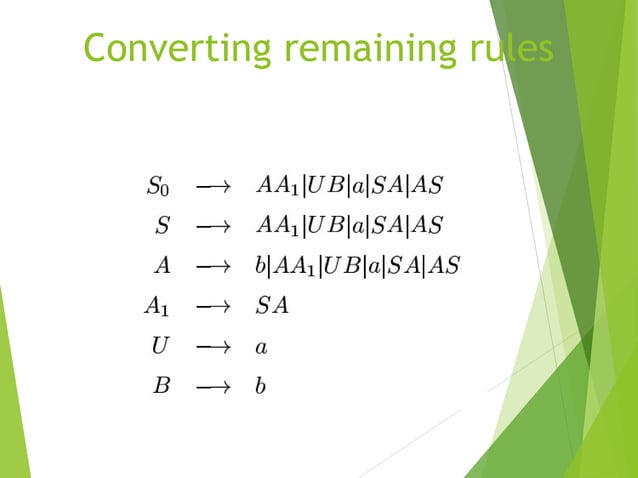 Converting remaining rules

$S_0 \longrightarrow AA_1|UB|a|SA|AS$

$S \longrightarrow AA_1|UB|a|SA|AS$

$A \longrightarrow b|AA_1|UB|a|SA|AS$

$A_1 \longrightarrow SA$

$U \longrightarrow a$

$B \longrightarrow b$